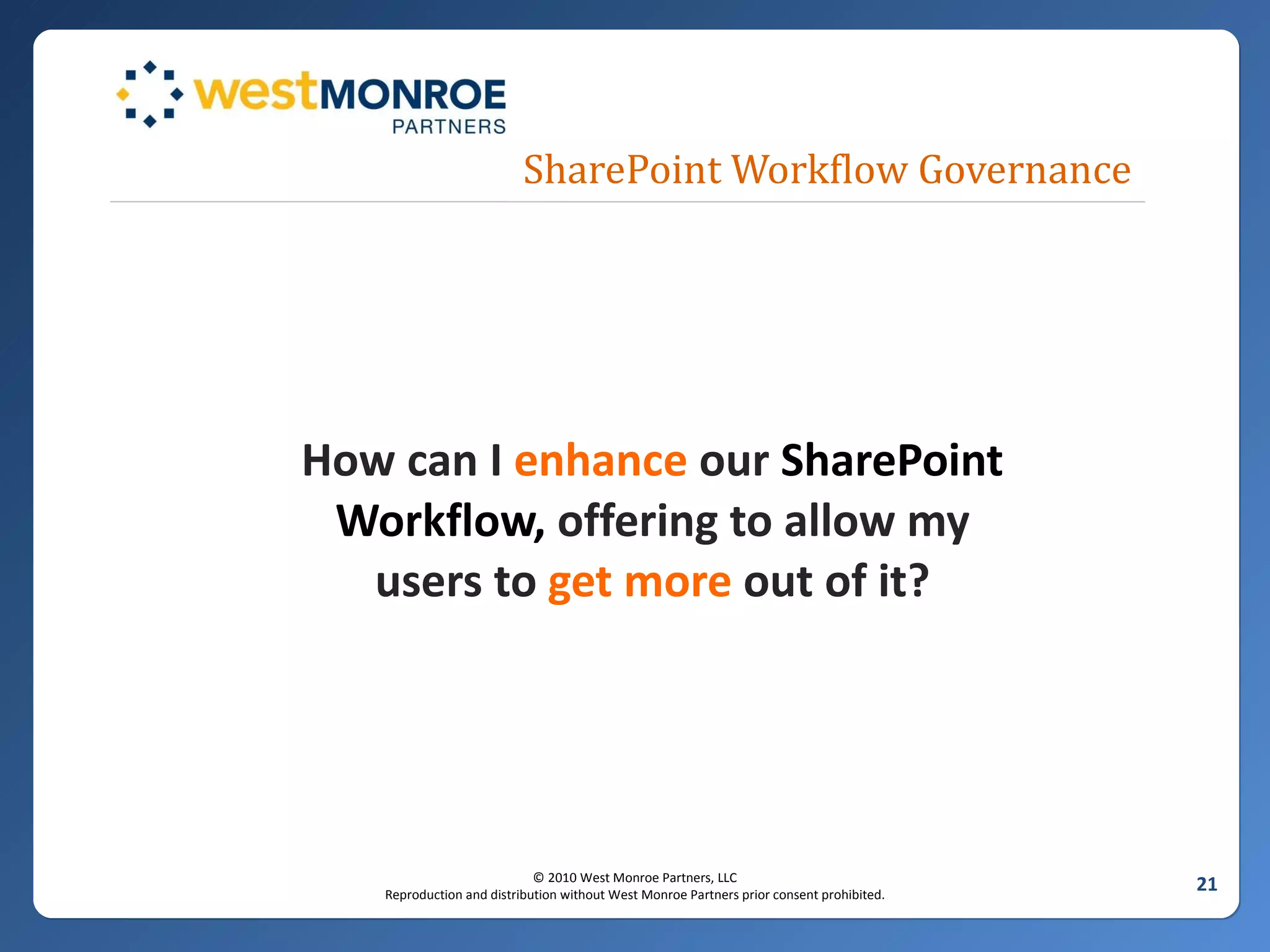 westMONROE
PARTNERS

SharePoint Workflow Governance

How can I enhance our SharePoint Workflow, offering to allow my users to get more out of it?

© 2010 West Monroe Partners, LLC
Reproduction and distribution without West Monroe Partners prior consent prohibited.

21